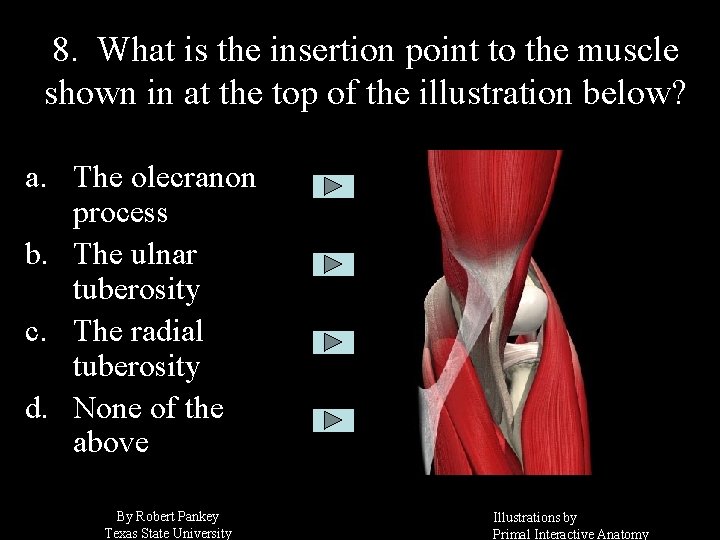 8. What is the insertion point to the muscle shown in at the top of the illustration below?

a. The olecranon process

b. The ulnar tuberosity

c. The radial tuberosity

d. None of the above

By Robert Pankey
Texas State University

Illustrations by
Primal Interactive Anatomy